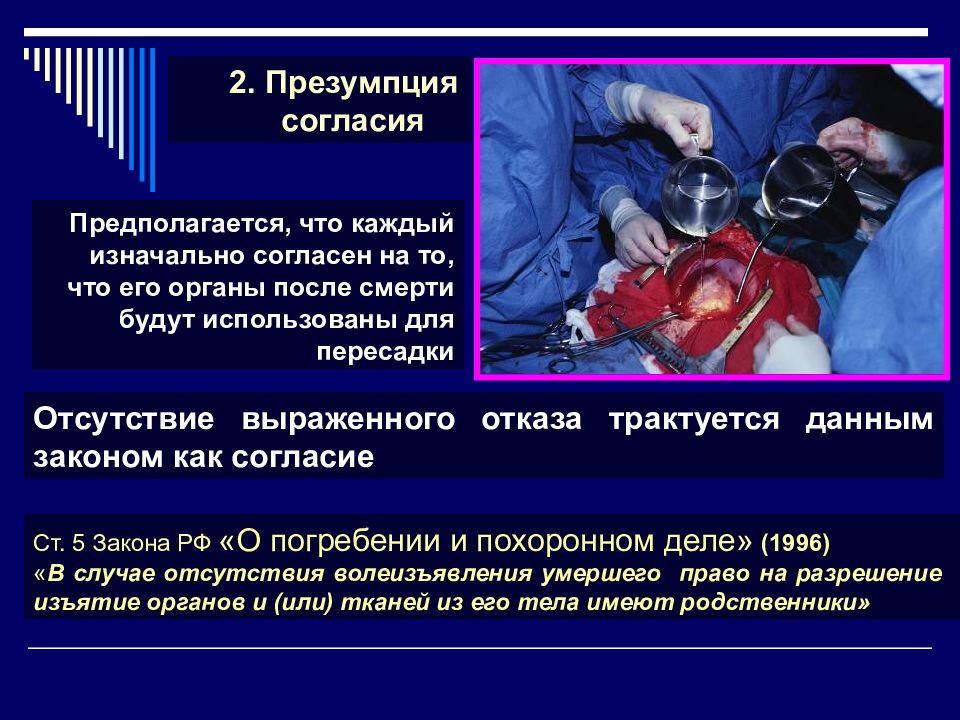 2. Презумпция согласия

Предполагается, что каждый изначально согласен на то, что его органы после смерти будут использованы для пересадки

Отсутствие выраженного отказа трактуется данным законом как согласие

Ст. 5 Закона РФ «О погребении и похоронном деле» (1996)
«В случае отсутствия волеизъявления умершего право на разрешение изъятие органов и (или) тканей из его тела имеют родственники»